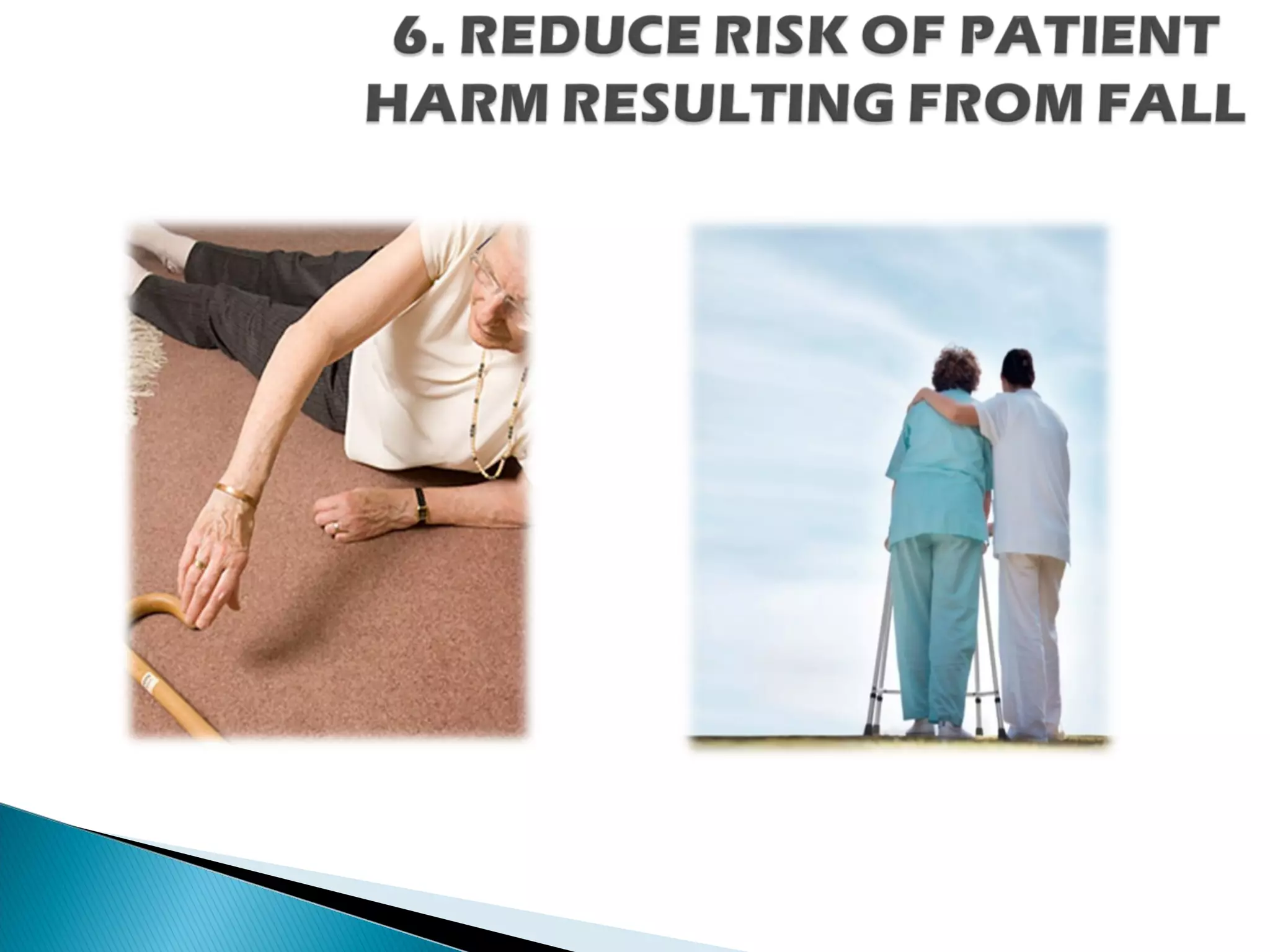 6. REDUCE RISK OF PATIENT HARM RESULTING FROM FALL